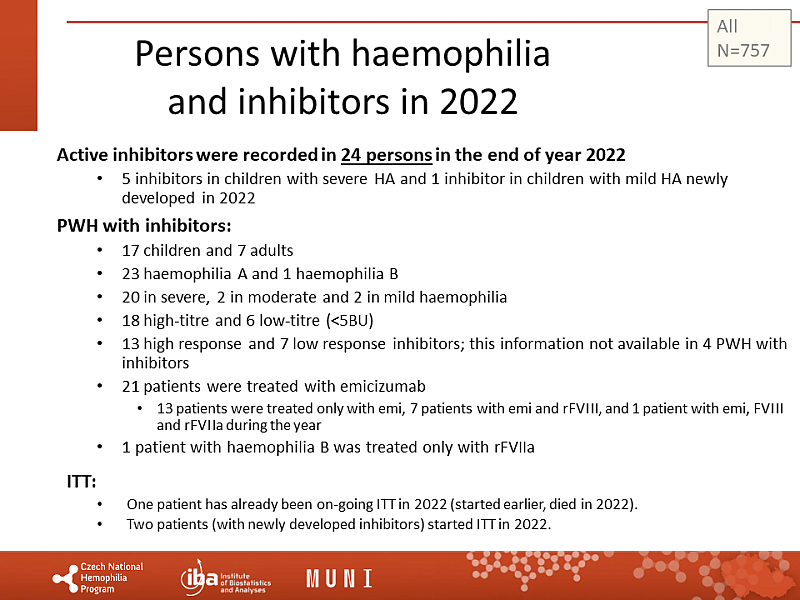 All
N=757

Persons with haemophilia and inhibitors in 2022

Active inhibitors were recorded in 24 persons in the end of year 2022
• 5 inhibitors in children with severe HA and 1 inhibitor in children with mild HA newly developed in 2022

PWH with inhibitors:
• 17 children and 7 adults
• 23 haemophilia A and 1 haemophilia B
• 20 in severe, 2 in moderate and 2 in mild haemophilia
• 18 high-titre and 6 low-titre (<5BU)
• 13 high response and 7 low response inhibitors; this information not available in 4 PWH with inhibitors
• 21 patients were treated with emicizumab
  • 13 patients were treated only with emi, 7 patients with emi and rFVIII, and 1 patient with emi, FVIII and rFVIIa during the year
• 1 patient with haemophilia B was treated only with rFVIIa

ITT:
• One patient has already been on-going ITT in 2022 (started earlier, died in 2022).
• Two patients (with newly developed inhibitors) started ITT in 2022.

Czech National Hemophilia Program

iba Institute of Biostatistics and Analyses

MUNI